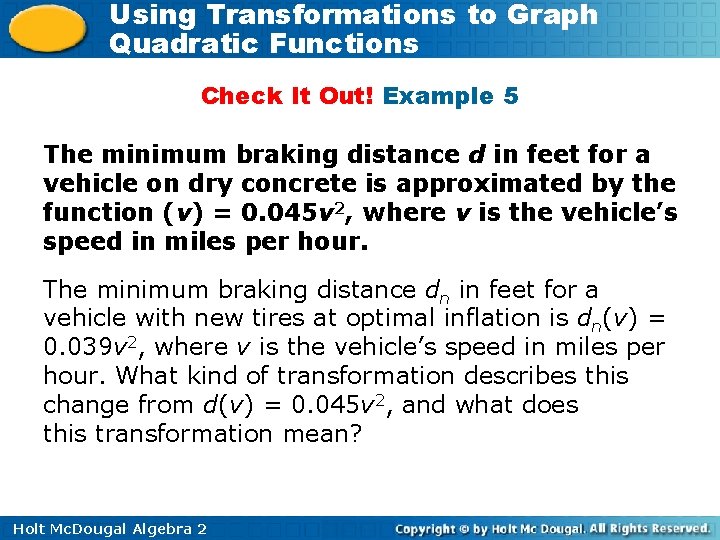 Using Transformations to Graph Quadratic Functions

Check It Out! Example 5

The minimum braking distance $d$ in feet for a vehicle on dry concrete is approximated by the function $(v) = 0.045v^2$, where $v$ is the vehicle's speed in miles per hour.

The minimum braking distance $d_n$ in feet for a vehicle with new tires at optimal inflation is $d_n(v) = 0.039v^2$, where $v$ is the vehicle's speed in miles per hour. What kind of transformation describes this change from $d(v) = 0.045v^2$, and what does this transformation mean?

Holt McDougal Algebra 2

Copyright © by Holt Mc Dougal. All Rights Reserved.